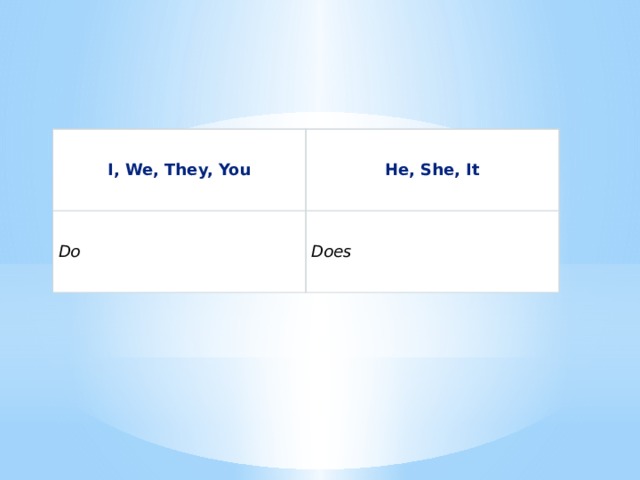 | I, We, They, You | He, She, It |
|---|---|
| Do | Does |